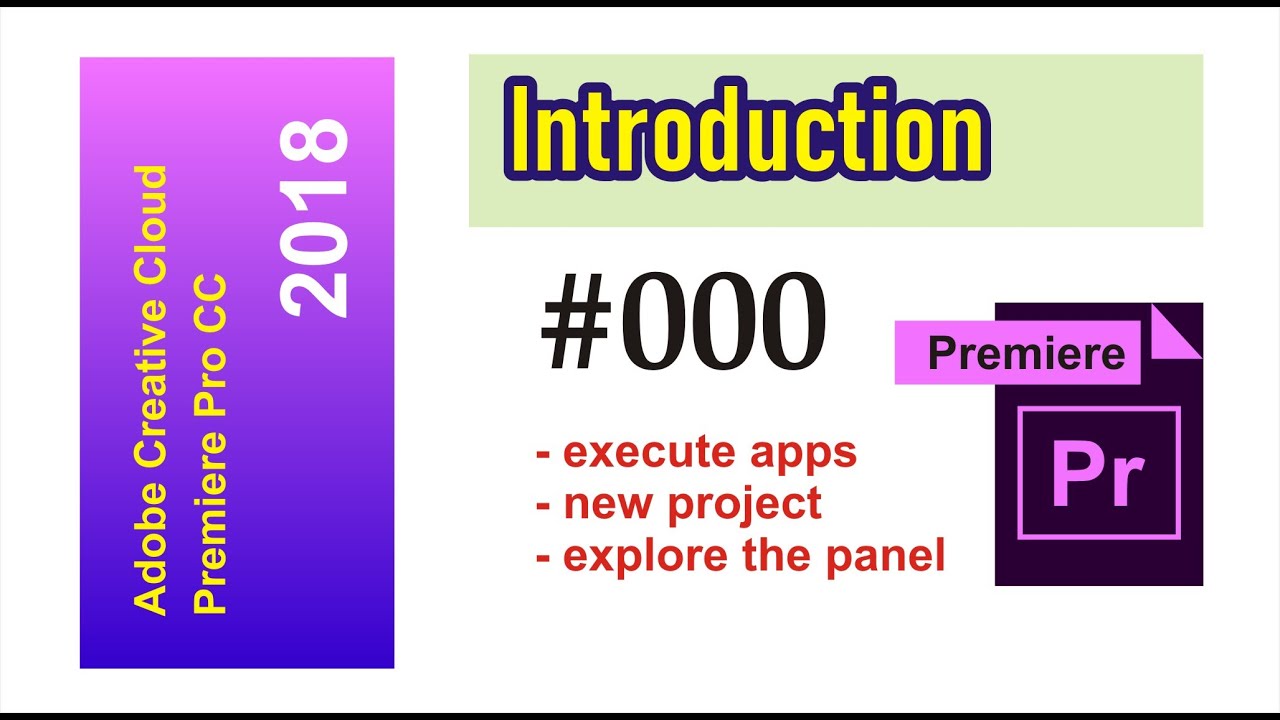 Adobe Creative Cloud
Premiere Pro CC
2018

Introduction

#000

- execute apps
- new project
- explore the panel

Premiere

Pr